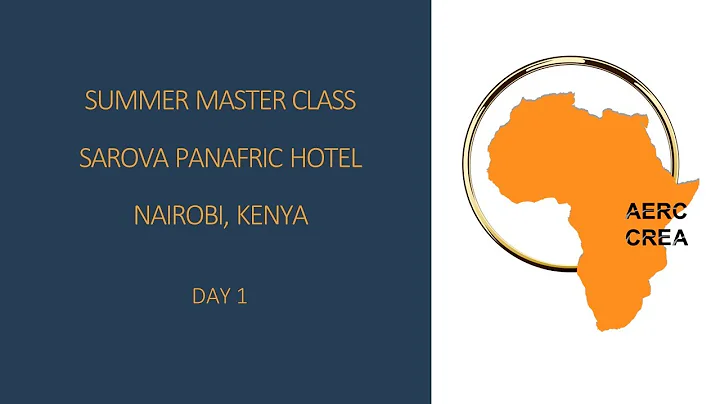 SUMMER MASTER CLASS

SAROVA PANAFRIC HOTEL

NAIROBI, KENYA

DAY 1

AERC
CREA